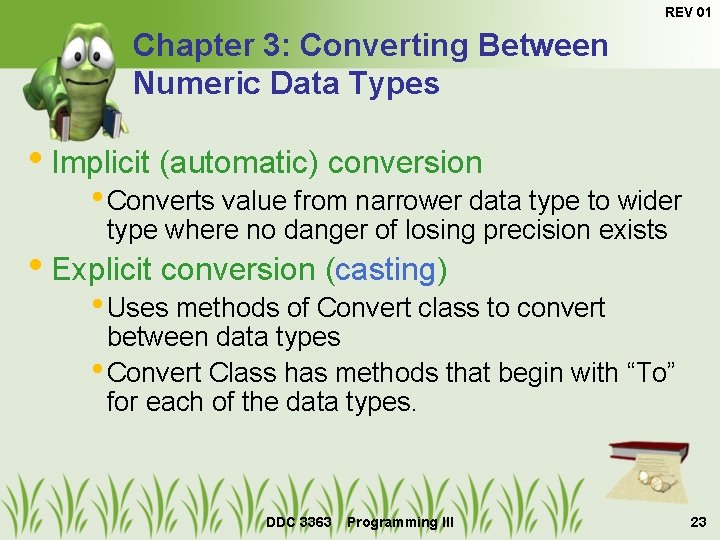 REV 01

Chapter 3: Converting Between Numeric Data Types

• Implicit (automatic) conversion
 • Converts value from narrower data type to wider type where no danger of losing precision exists
• Explicit conversion (casting)
 • Uses methods of Convert class to convert between data types
 • Convert Class has methods that begin with “To” for each of the data types.

DDC 3363 Programming III

23